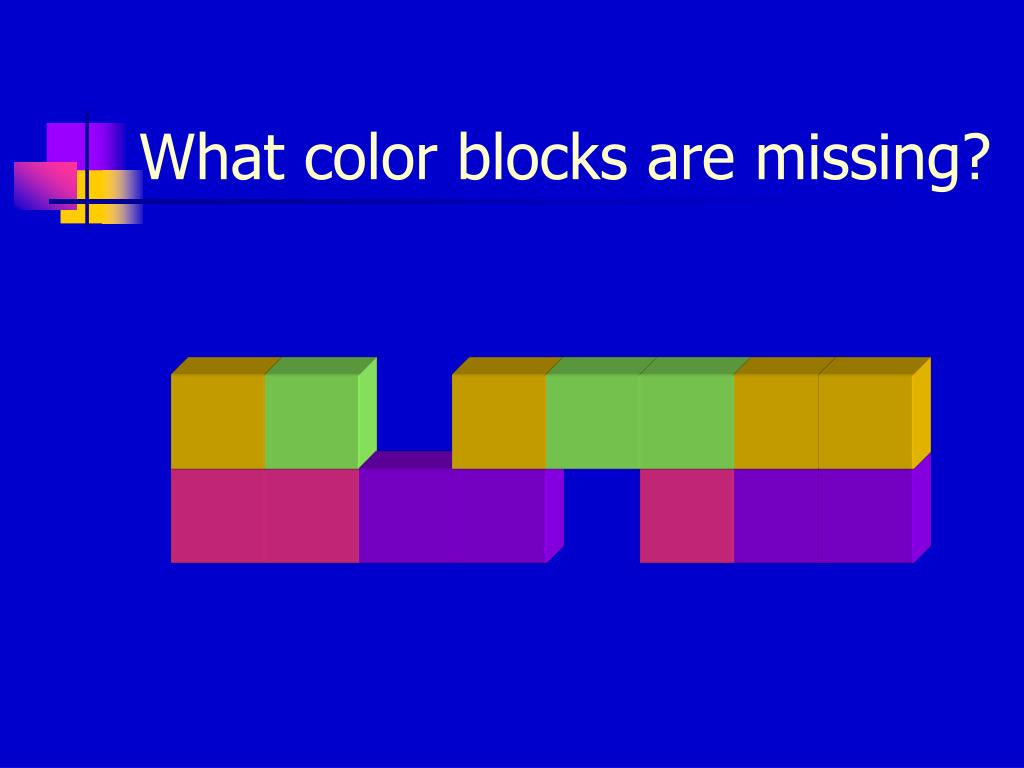 What color blocks are missing?